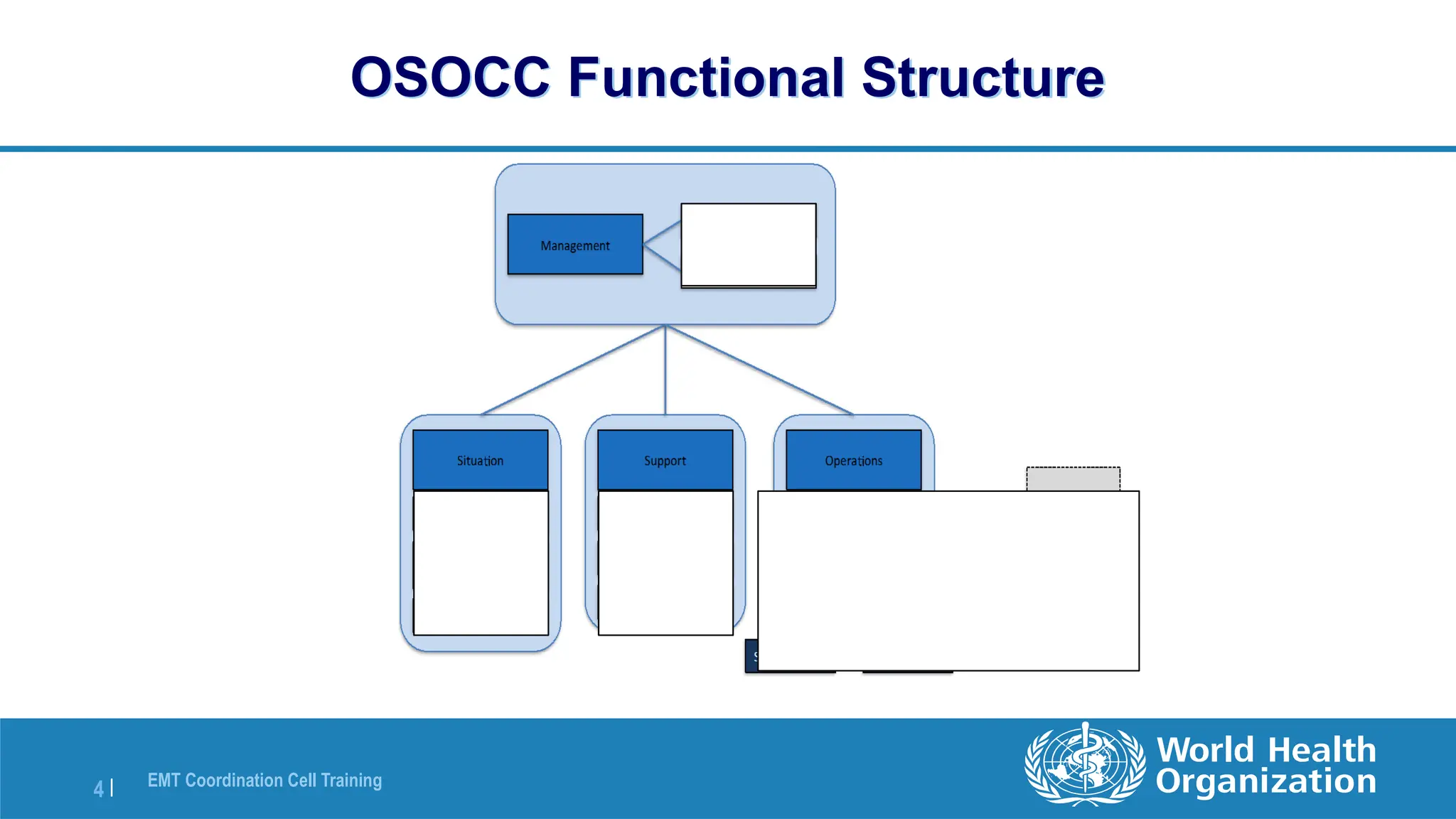 OSOCC Functional Structure

Management

Situation

Support

Operations

4 | EMT Coordination Cell Training

World Health Organization